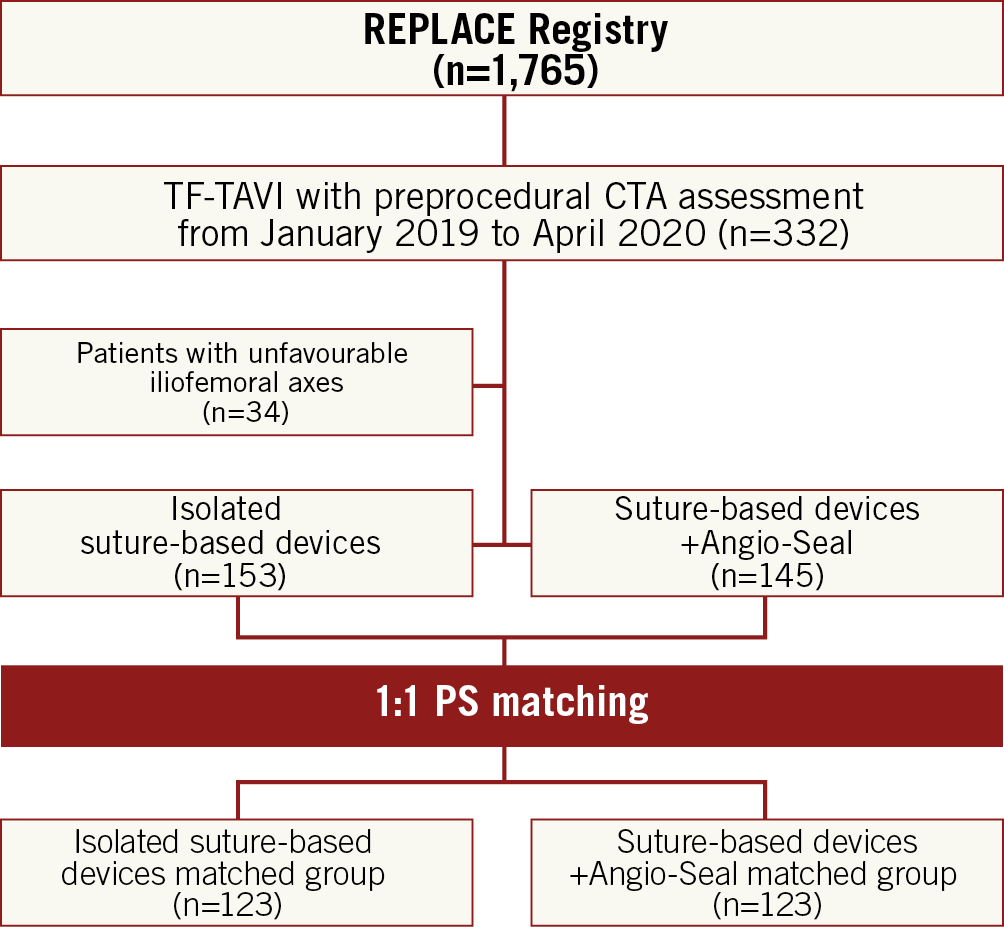 REPLACE Registry
(n=1,765)

TF-TAVI with preprocedural CTA assessment from January 2019 to April 2020 (n=332)

Patients with unfavourable iliofemoral axes
(n=34)

Isolated suture-based devices
(n=153)

Suture-based devices +Angio-Seal
(n=145)

1:1 PS matching

Isolated suture-based devices matched group
(n=123)

Suture-based devices +Angio-Seal matched group
(n=123)